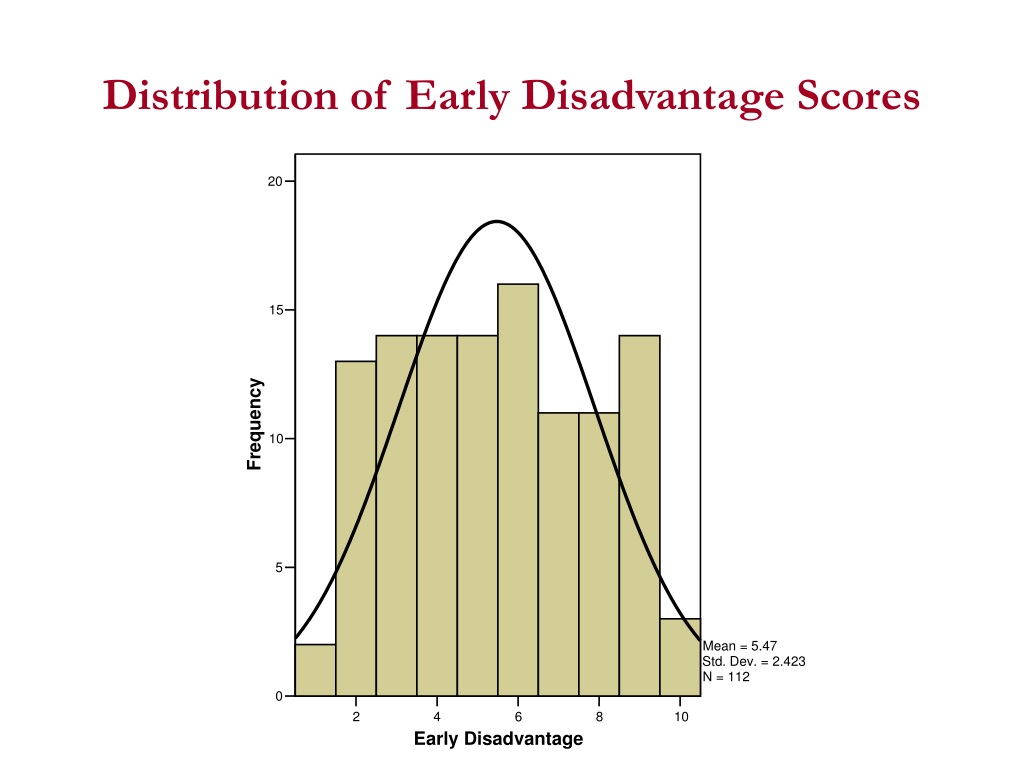 Distribution of Early Disadvantage Scores

20
15
10
5
0

Frequency

2
4
6
8
10

Early Disadvantage

Mean = 5.47
Std. Dev. = 2.423
N = 112